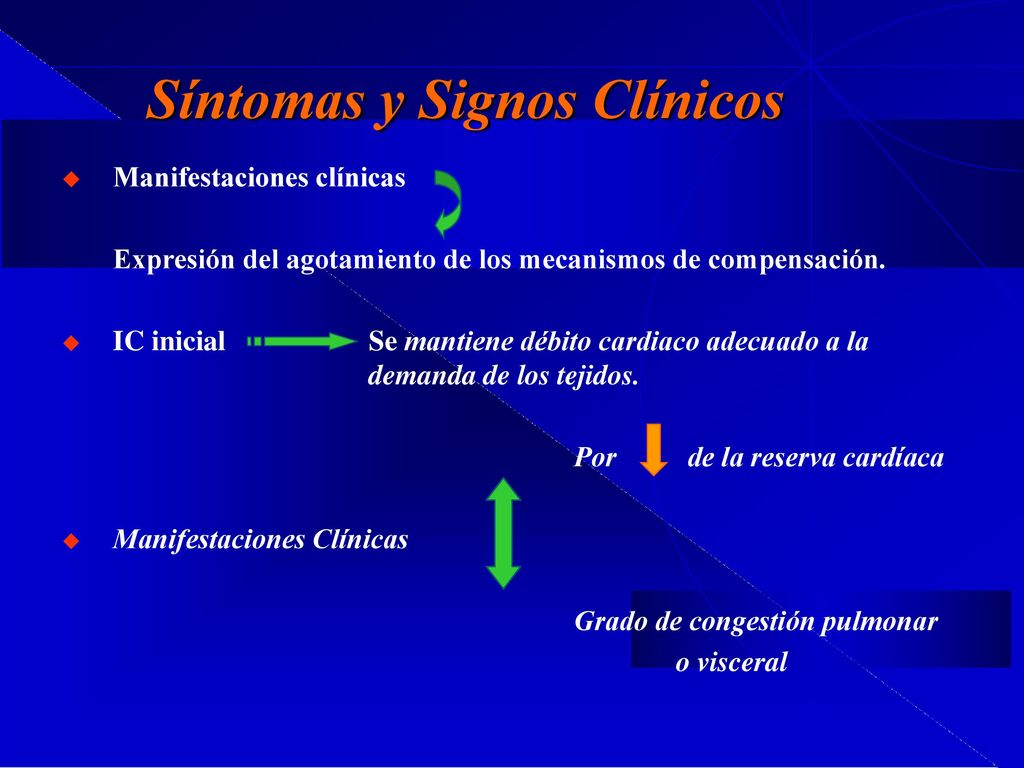 Síntomas y Signos Clínicos

Manifestaciones clínicas

Expresión del agotamiento de los mecanismos de compensación.

IC inicial Se mantiene débito cardiaco adecuado a la demanda de los tejidos.

Por de la reserva cardíaca

Manifestaciones Clínicas

Grado de congestión pulmonar o visceral